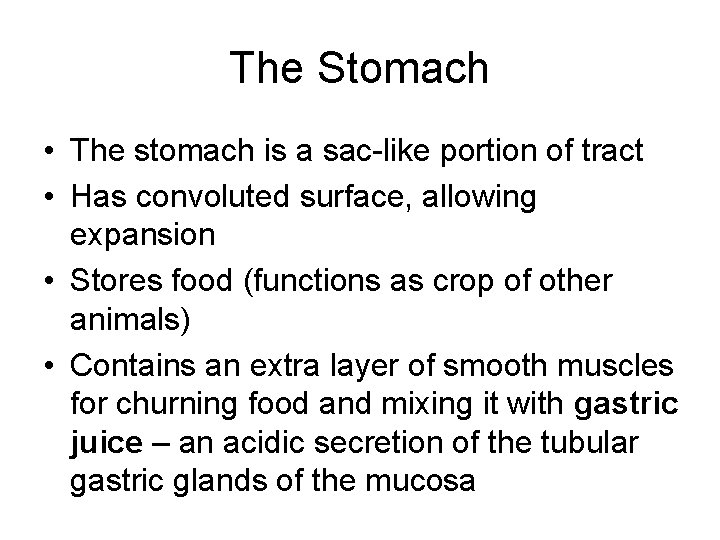 The Stomach

• The stomach is a sac-like portion of tract
• Has convoluted surface, allowing expansion
• Stores food (functions as crop of other animals)
• Contains an extra layer of smooth muscles for churning food and mixing it with gastric juice – an acidic secretion of the tubular gastric glands of the mucosa